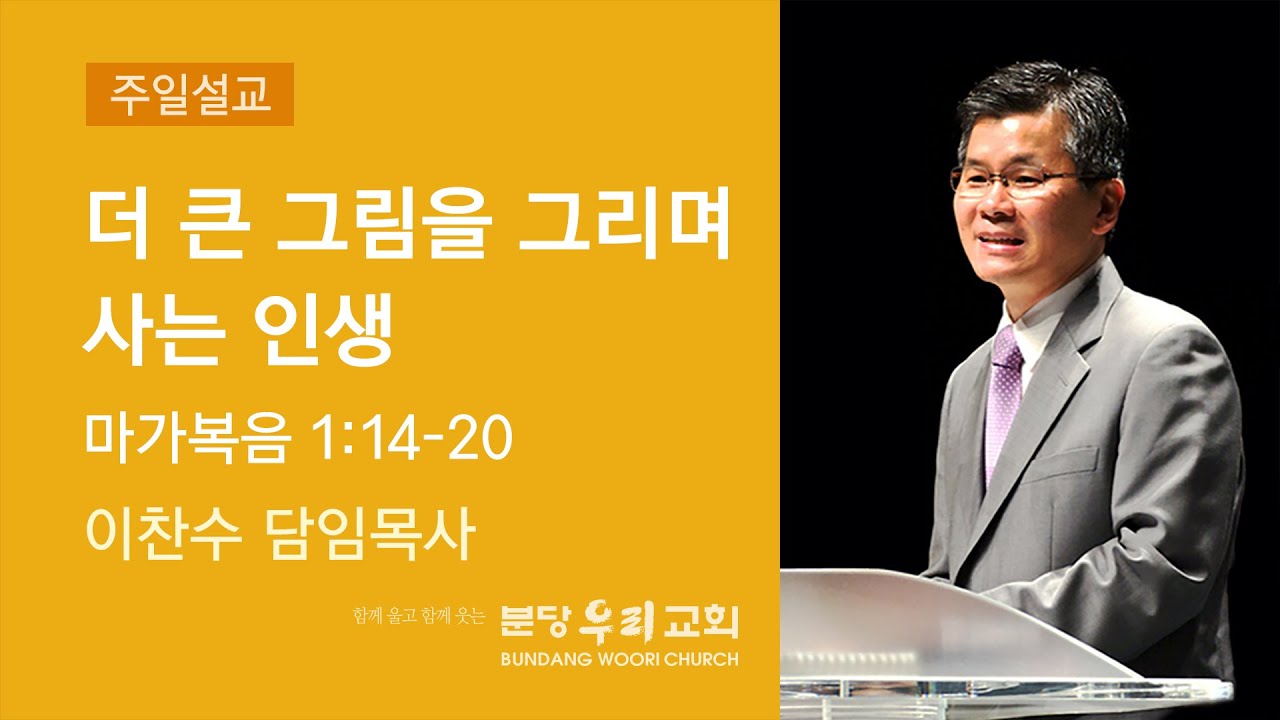 주일설교

더 큰 그림을 그리며 사는 인생

마가복음 1:14-20

이찬수 담임목사

함께 울고 함께 웃는 분당우리교회
BUNDANG WOORI CHURCH